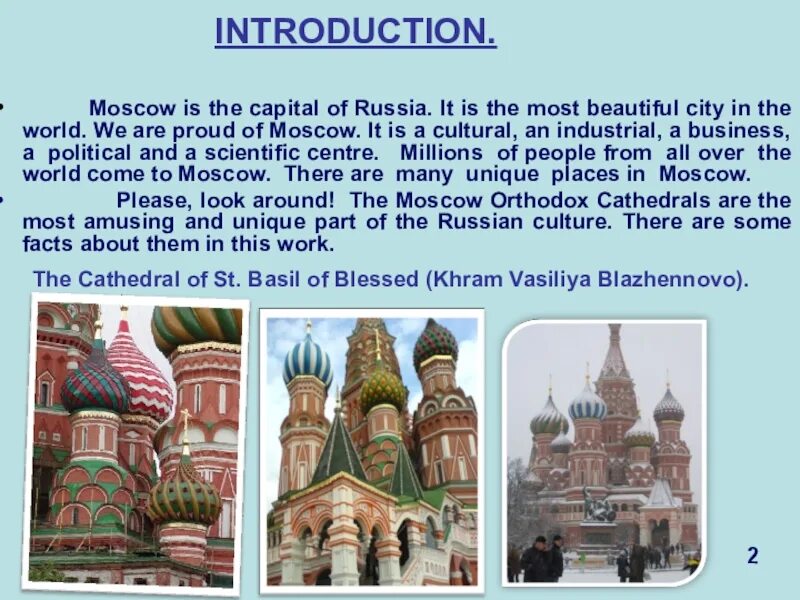 INTRODUCTION.

• Moscow is the capital of Russia. It is the most beautiful city in the world. We are proud of Moscow. It is a cultural, an industrial, a business, a political and a scientific centre. Millions of people from all over the world come to Moscow. There are many unique places in Moscow.

• Please, look around! The Moscow Orthodox Cathedrals are the most amusing and unique part of the Russian culture. There are some facts about them in this work.

The Cathedral of St. Basil of Blessed (Khram Vasiliya Blazhennovo).

2